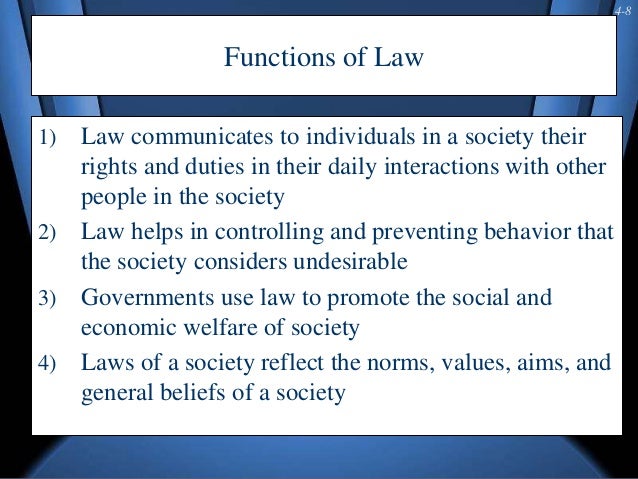 4-8

Functions of Law

1) Law communicates to individuals in a society their rights and duties in their daily interactions with other people in the society

2) Law helps in controlling and preventing behavior that the society considers undesirable

3) Governments use law to promote the social and economic welfare of society

4) Laws of a society reflect the norms, values, aims, and general beliefs of a society